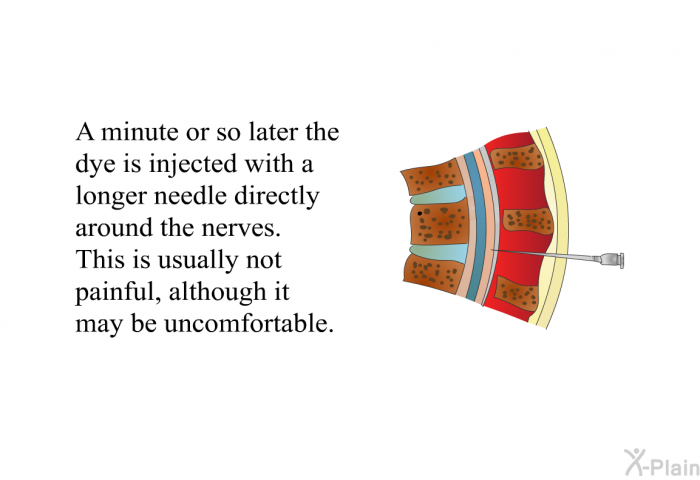 A minute or so later the dye is injected with a longer needle directly around the nerves. This is usually not painful, although it may be uncomfortable.

X-Plain